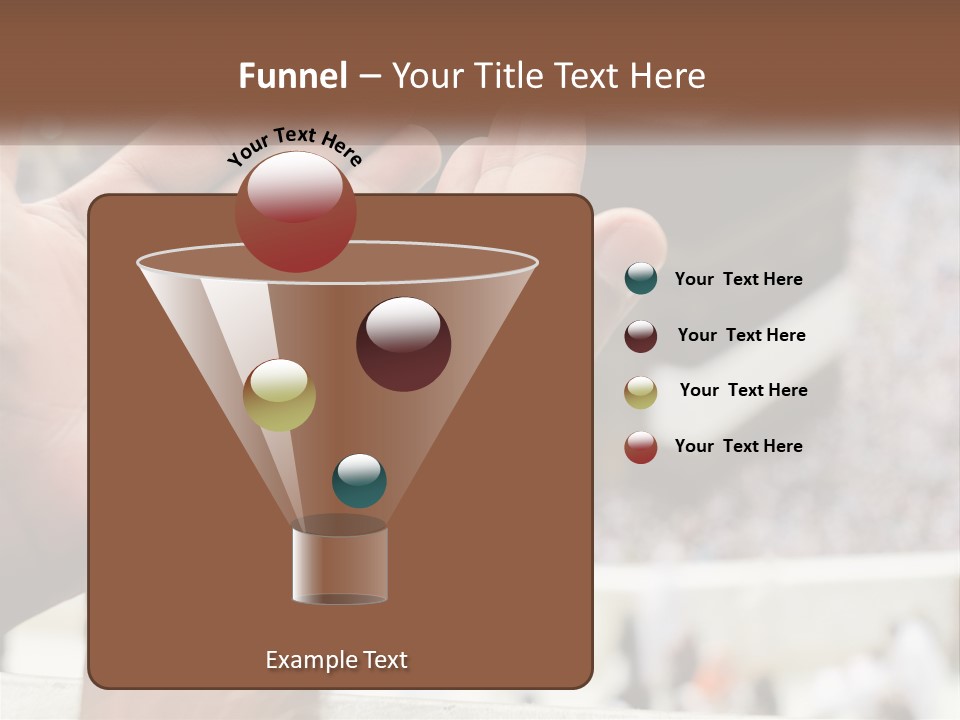 Funnel – Your Title Text Here

Your Text Here

Your Text Here

Your Text Here

Your Text Here

Your Text Here

Example Text